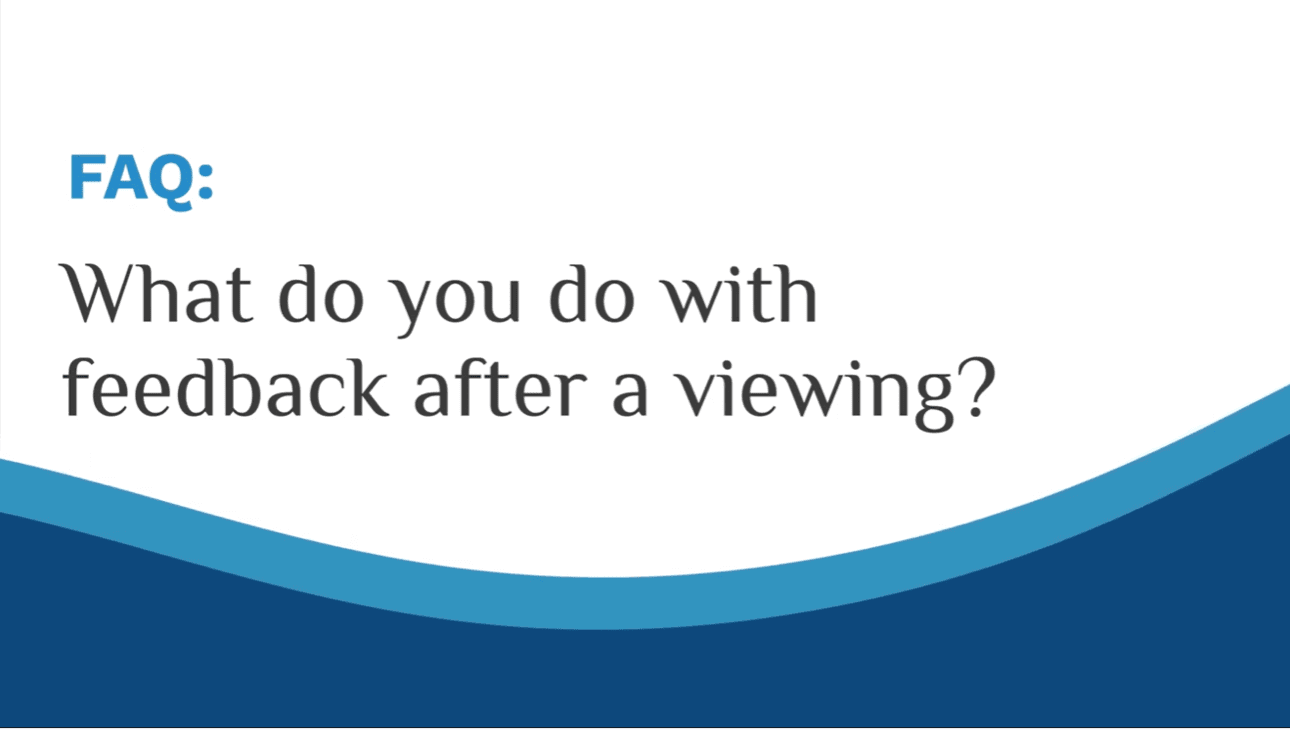 FAQ:

What do you do with feedback after a viewing?